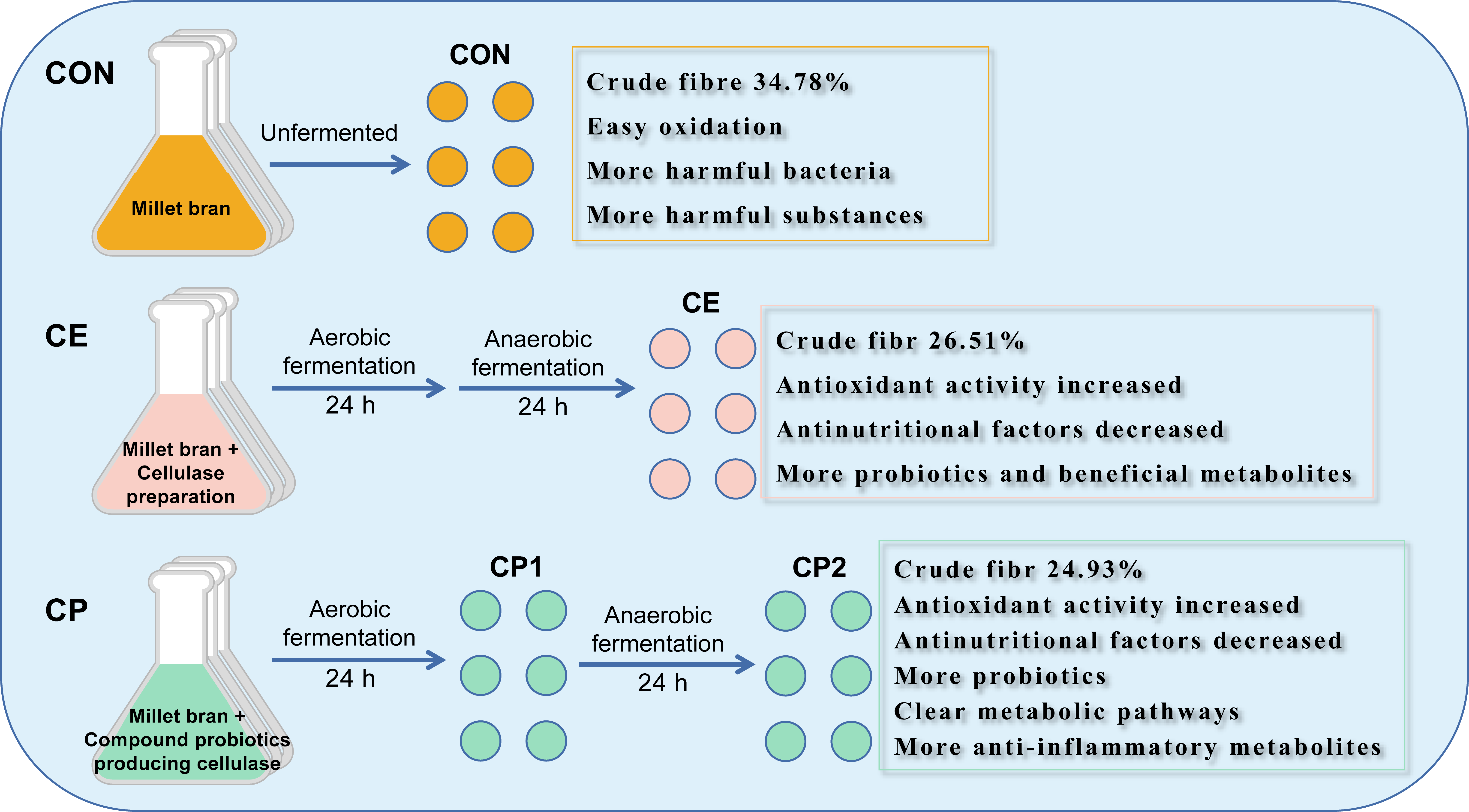 CON

Millet bran

Unfermented

CON

Crude fibre 34.78%
Easy oxidation
More harmful bacteria
More harmful substances

CE

Millet bran + Cellulase preparation

Aerobic fermentation 24 h

Anaerobic fermentation 24 h

CE

Crude fibr 26.51%
Antioxidant activity increased
Antinutritional factors decreased
More probiotics and beneficial metabolites

CP

Millet bran + Compound probiotics producing cellulase

Aerobic fermentation 24 h

CP1

Anaerobic fermentation 24 h

CP2

Crude fibr 24.93%
Antioxidant activity increased
Antinutritional factors decreased
More probiotics
Clear metabolic pathways
More anti-inflammatory metabolites